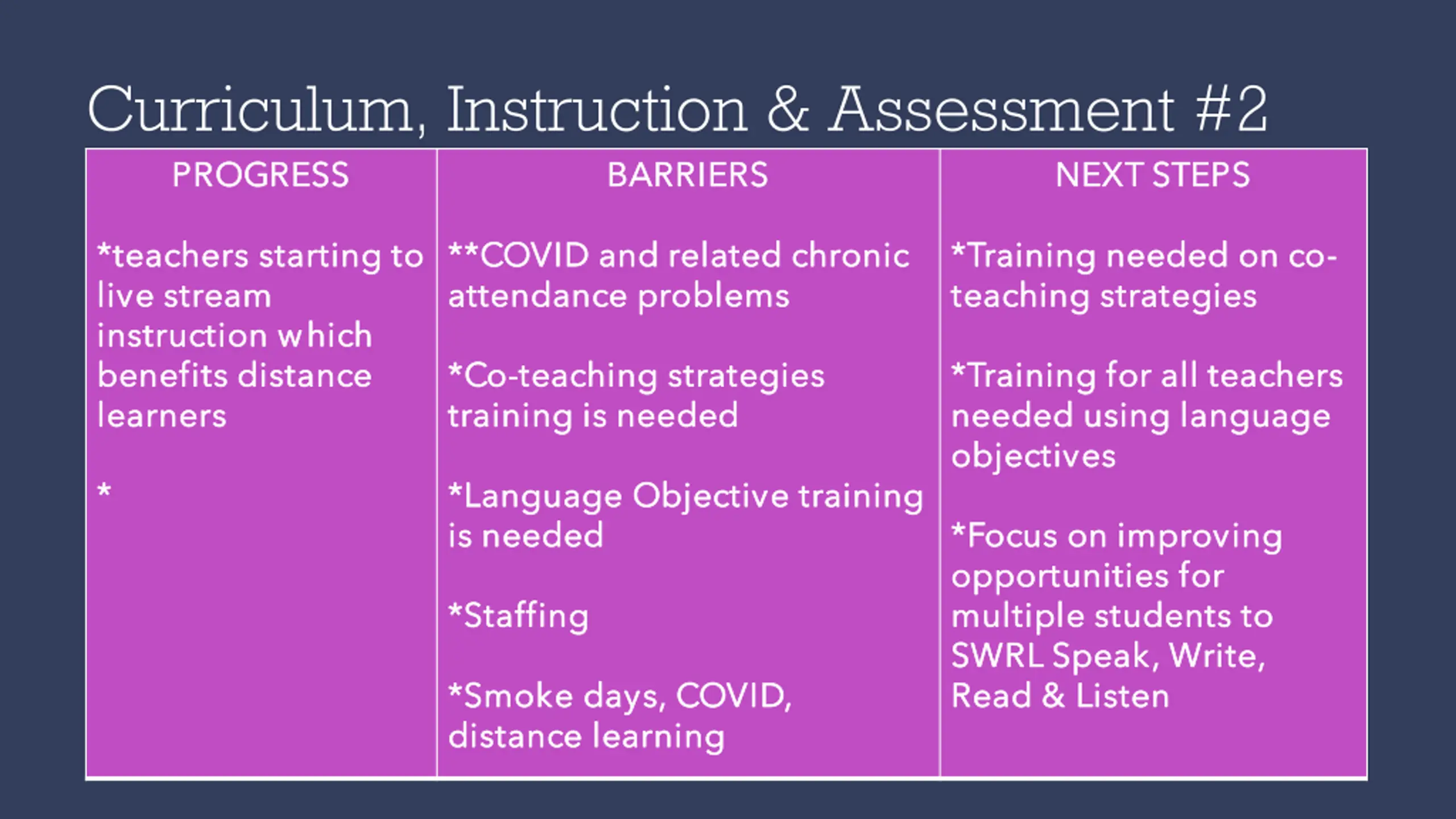 Curriculum, Instruction & Assessment #2

| PROGRESS | BARRIERS | NEXT STEPS |
|---|---|---|
| \*teachers starting to live stream instruction which benefits distance learners<br><br>\* | \*\*COVID and related chronic attendance problems<br><br>\*Co-teaching strategies training is needed<br><br>\*Language Objective training is needed<br><br>\*Staffing<br><br>\*Smoke days, COVID, distance learning | \*Training needed on co-teaching strategies<br><br>\*Training for all teachers needed using language objectives<br><br>\*Focus on improving opportunities for multiple students to SWRL Speak, Write, Read & Listen |